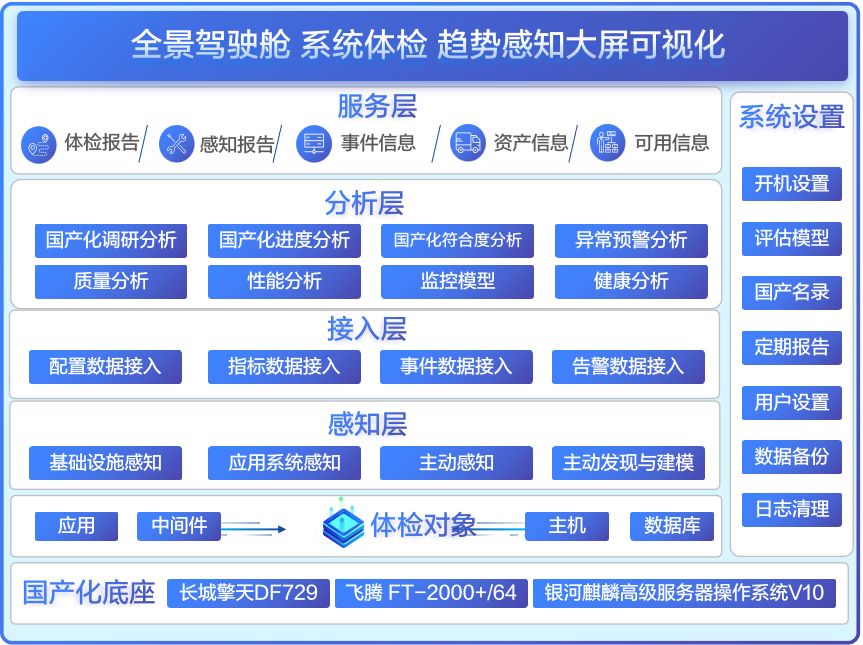 全景驾驶舱 系统体检 趋势感知大屏可视化

服务层
体检报告 / 感知报告 / 事件信息 / 资产信息 / 可用信息

分析层
国产化调研分析
国产化进度分析
国产化符合度分析
异常预警分析
质量分析
性能分析
监控模型
健康分析

接入层
配置数据接入
指标数据接入
事件数据接入
告警数据接入

感知层
基础设施感知
应用系统感知
主动感知
主动发现与建模

应用
中间件
体检对象
主机
数据库

国产化底座
长城擎天DF729
飞腾 FT-2000+/64
银河麒麟高级服务器操作系统V10

系统设置
开机设置
评估模型
国产名录
定期报告
用户设置
数据备份
日志清理